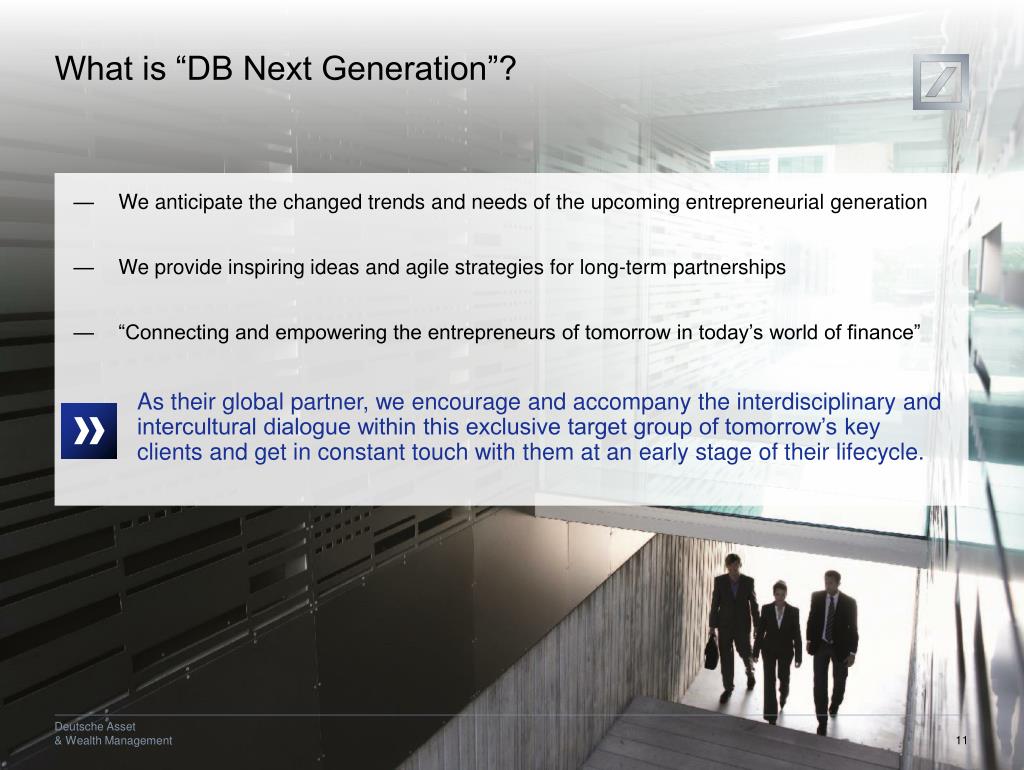 What is “DB Next Generation”?

— We anticipate the changed trends and needs of the upcoming entrepreneurial generation

— We provide inspiring ideas and agile strategies for long-term partnerships

— “Connecting and empowering the entrepreneurs of tomorrow in today’s world of finance”

As their global partner, we encourage and accompany the interdisciplinary and intercultural dialogue within this exclusive target group of tomorrow’s key clients and get in constant touch with them at an early stage of their lifecycle.

Deutsche Asset
& Wealth Management

11